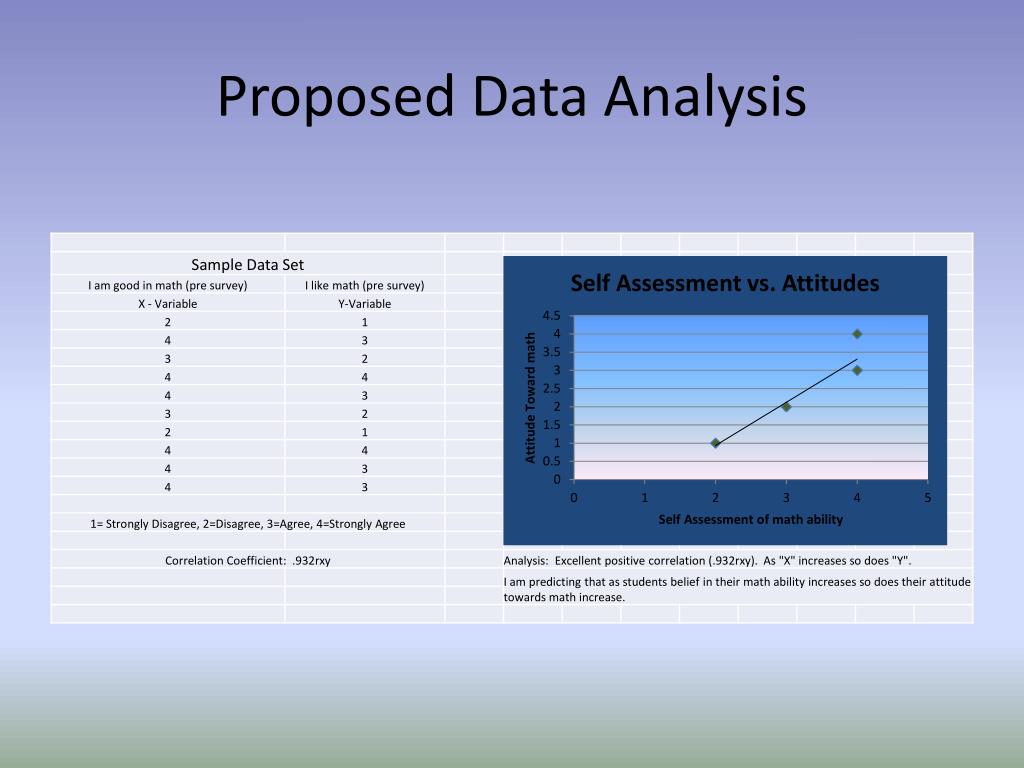 Proposed Data Analysis

Sample Data Set

| I am good in math (pre survey) | I like math (pre survey) |
|---|---|
| X - Variable | Y-Variable |
| 2 | 1 |
| 4 | 3 |
| 3 | 2 |
| 4 | 4 |
| 4 | 3 |
| 3 | 2 |
| 2 | 1 |
| 4 | 4 |
| 4 | 3 |
| 4 | 3 |

1= Strongly Disagree, 2=Disagree, 3=Agree, 4=Strongly Agree

Correlation Coefficient: .932rxy

Self Assessment vs. Attitudes

Attitude Toward math

4.5
4
3.5
3
2.5
2
1.5
1
0.5
0

0 1 2 3 4 5

Self Assessment of math ability

Analysis: Excellent positive correlation (.932rxy). As "X" increases so does "Y".

I am predicting that as students belief in their math ability increases so does their attitude towards math increase.